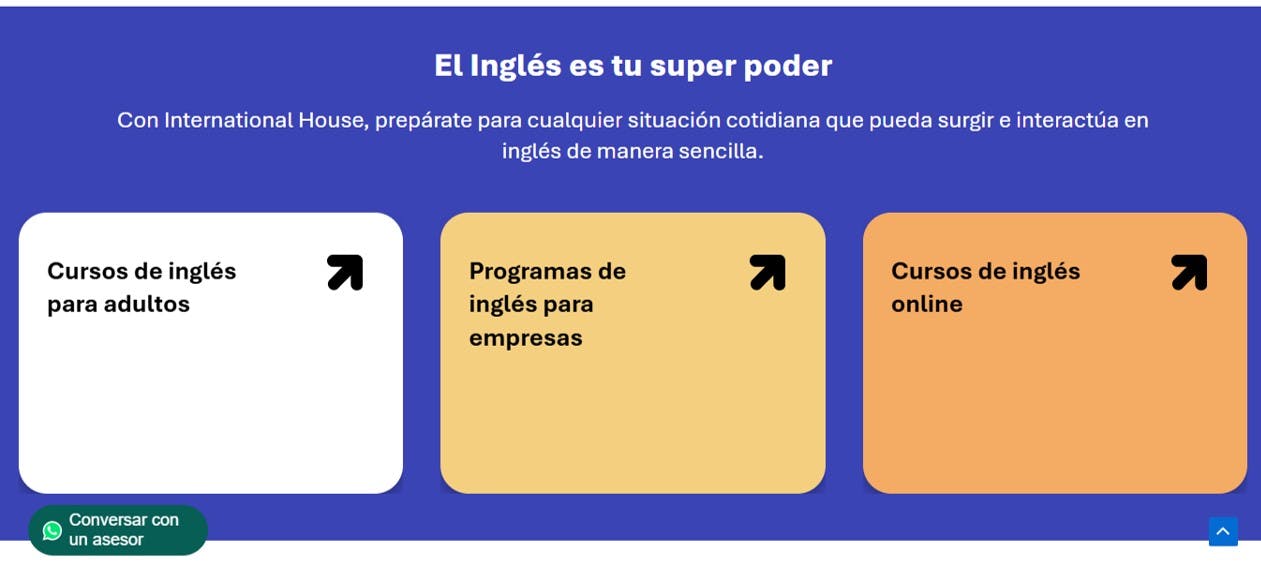 El Inglés es tu super poder

Con International House, prepárate para cualquier situación cotidiana que pueda surgir e interactúa en inglés de manera sencilla.

Cursos de inglés para adultos

Programas de inglés para empresas

Cursos de inglés online

Conversar con un asesor